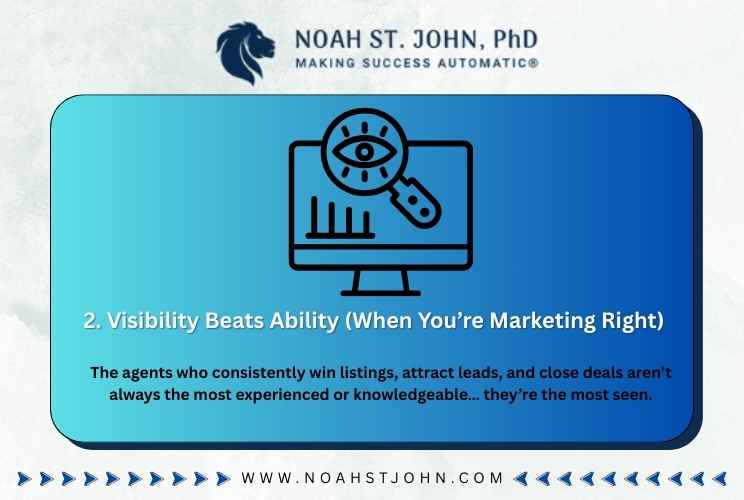 NOAH ST. JOHN, PhD
MAKING SUCCESS AUTOMATIC®

2. Visibility Beats Ability (When You're Marketing Right)

The agents who consistently win listings, attract leads, and close deals aren't always the most experienced or knowledgeable... they're the most seen.

WWW.NOAHSTJOHN.COM